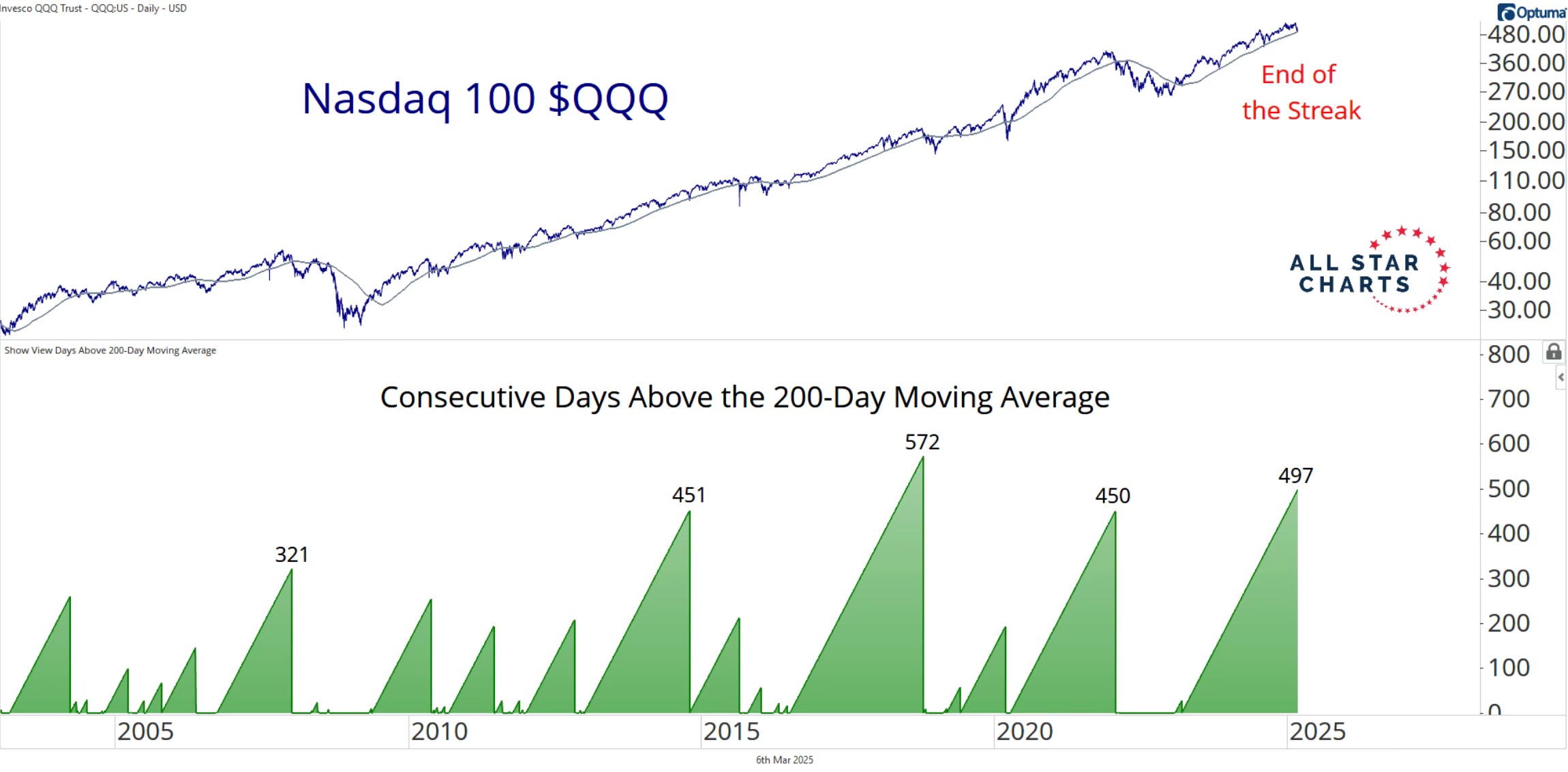 Invesco QQQ Trust - QQQ:US - Daily - USD

Optuma

Nasdaq 100 $QQQ

End of the Streak

480.00
360.00
270.00
200.00
150.00
110.00
80.00
60.00
40.00
30.00

ALL STAR CHARTS

Show View Days Above 200-Day Moving Average

Consecutive Days Above the 200-Day Moving Average

321
451
572
450
497

800
700
600
500
400
300
200
100
0

2005
2010
2015
2020
2025

6th Mar 2025